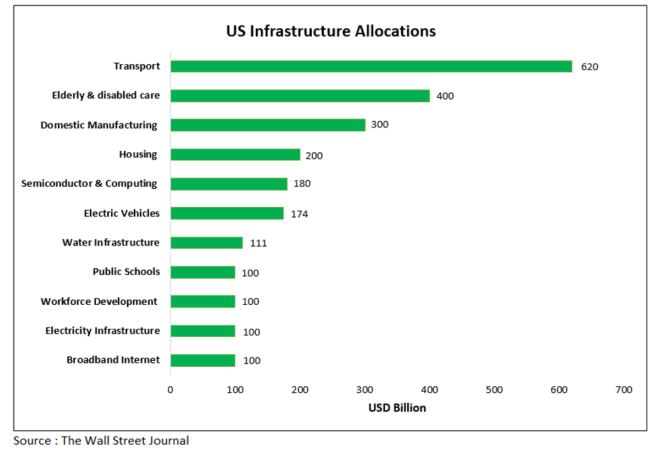 US Infrastructure Allocations

Transport 620
Elderly & disabled care 400
Domestic Manufacturing 300
Housing 200
Semiconductor & Computing 180
Electric Vehicles 174
Water Infrastructure 111
Public Schools 100
Workforce Development 100
Electricity Infrastructure 100
Broadband Internet 100

0 100 200 300 400 500 600 700
USD Billion

Source : The Wall Street Journal